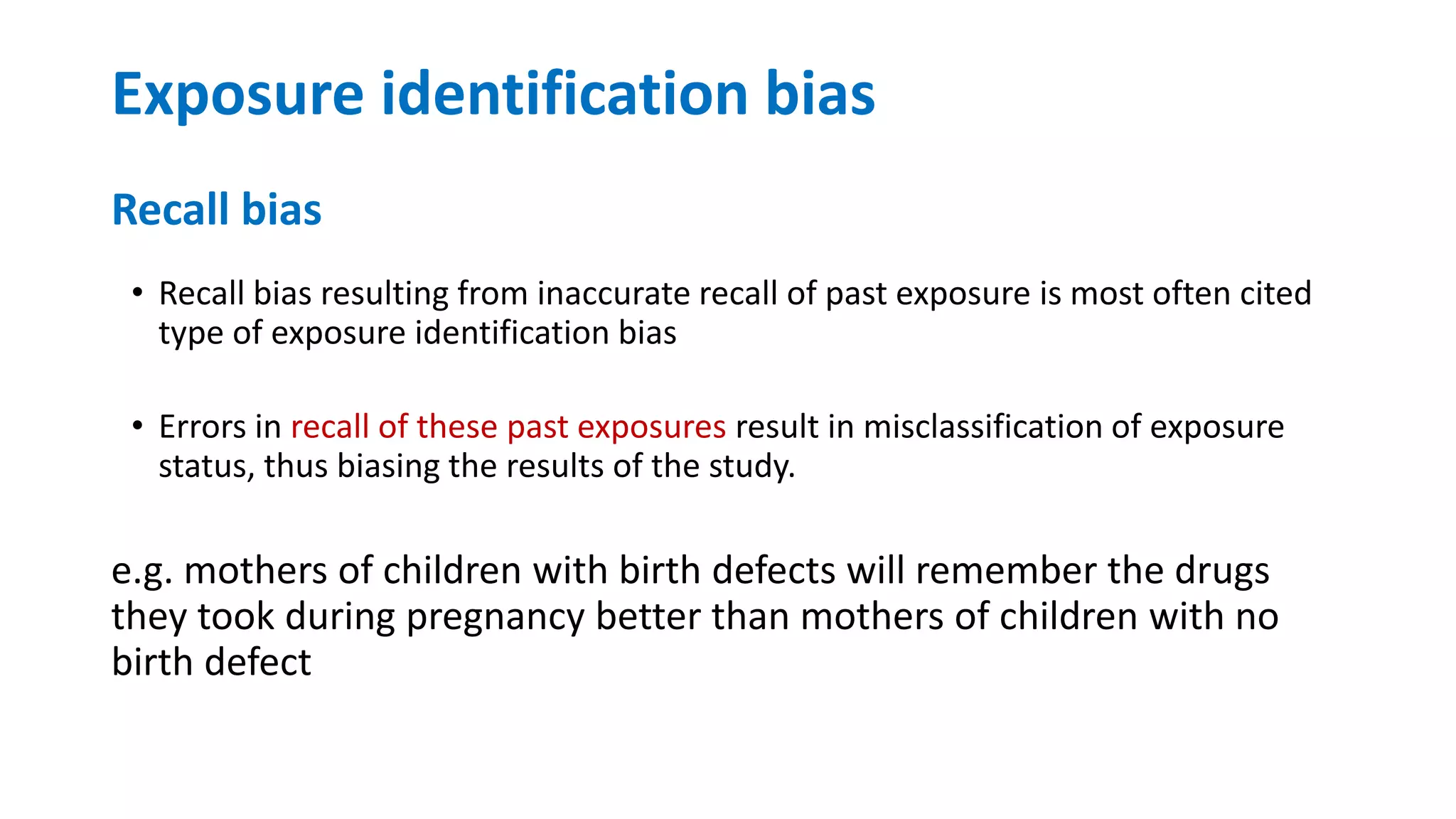 Exposure identification bias

Recall bias

• Recall bias resulting from inaccurate recall of past exposure is most often cited type of exposure identification bias

• Errors in recall of these past exposures result in misclassification of exposure status, thus biasing the results of the study.

e.g. mothers of children with birth defects will remember the drugs they took during pregnancy better than mothers of children with no birth defect